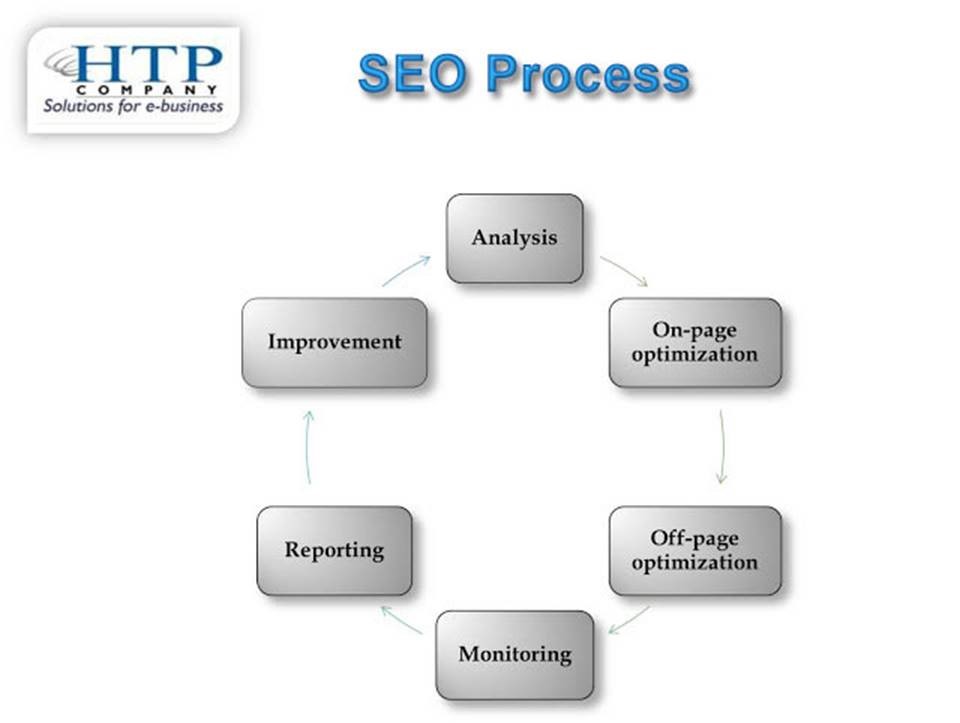 HTP
COMPANY
Solutions for e-business

SEO Process

Analysis

On-page optimization

Off-page optimization

Monitoring

Reporting

Improvement